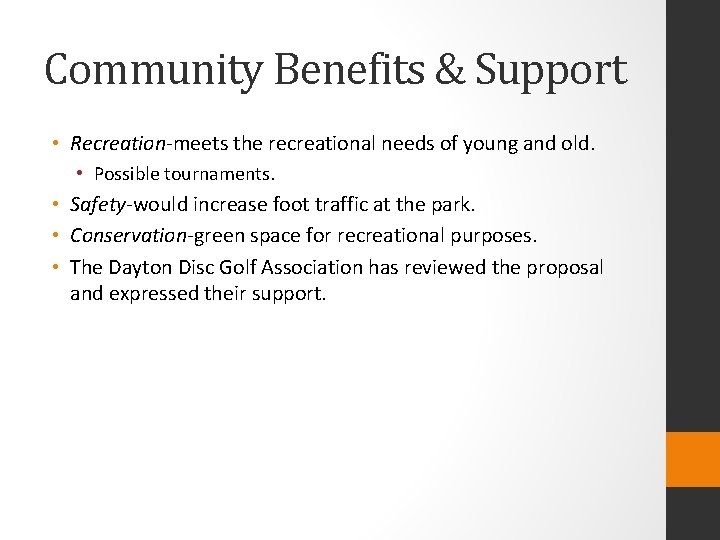 Community Benefits & Support

• Recreation-meets the recreational needs of young and old.
  • Possible tournaments.
• Safety-would increase foot traffic at the park.
• Conservation-green space for recreational purposes.
• The Dayton Disc Golf Association has reviewed the proposal and expressed their support.